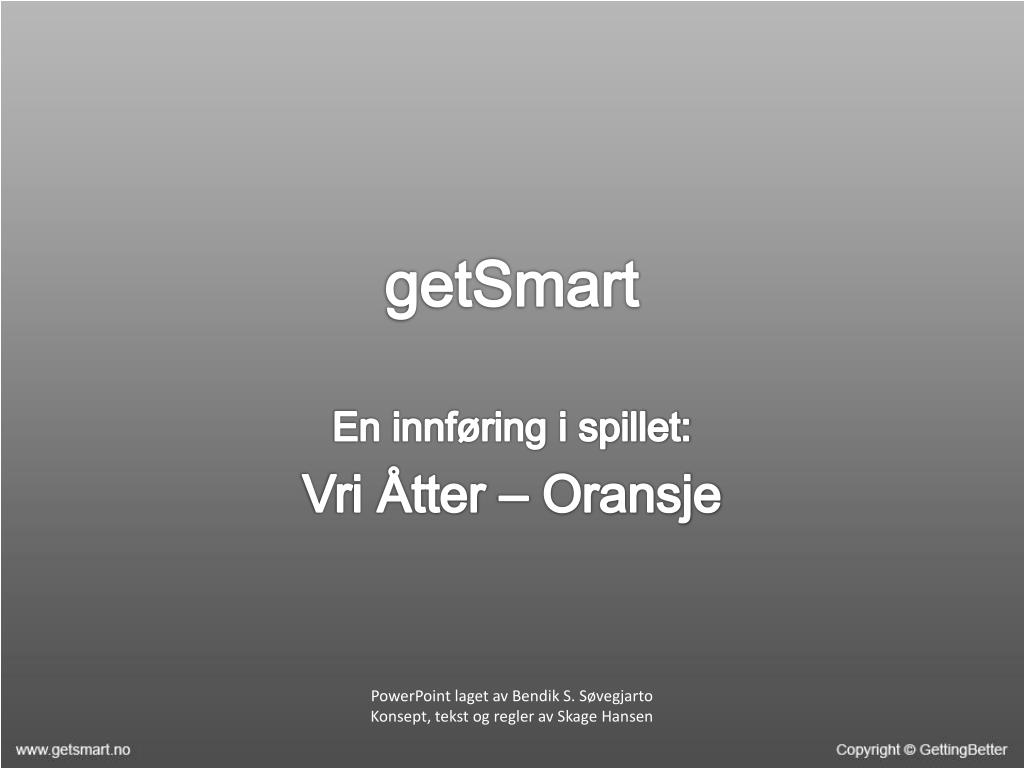 getSmart

En innføring i spillet:
Vri Åtter – Oransje

PowerPoint laget av Bendik S. Søvegjarto
Konsept, tekst og regler av Skage Hansen

www.getsmart.no

Copyright © GettingBetter